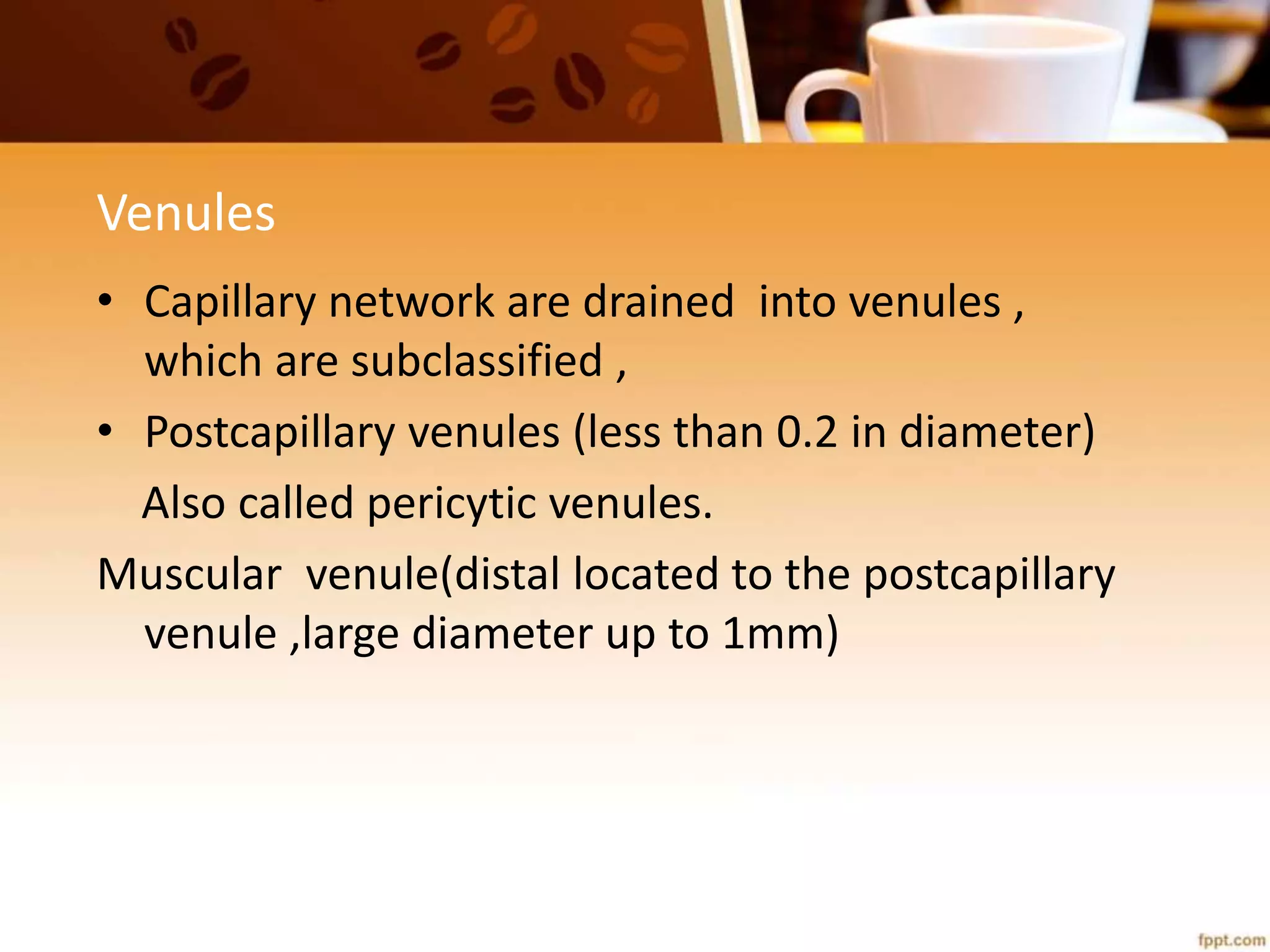 Venules

• Capillary network are drained into venules , which are subclassified ,

• Postcapillary venules (less than 0.2 in diameter)

Also called pericytic venules.

Muscular venule(distal located to the postcapillary venule ,large diameter up to 1mm)

fppt.com